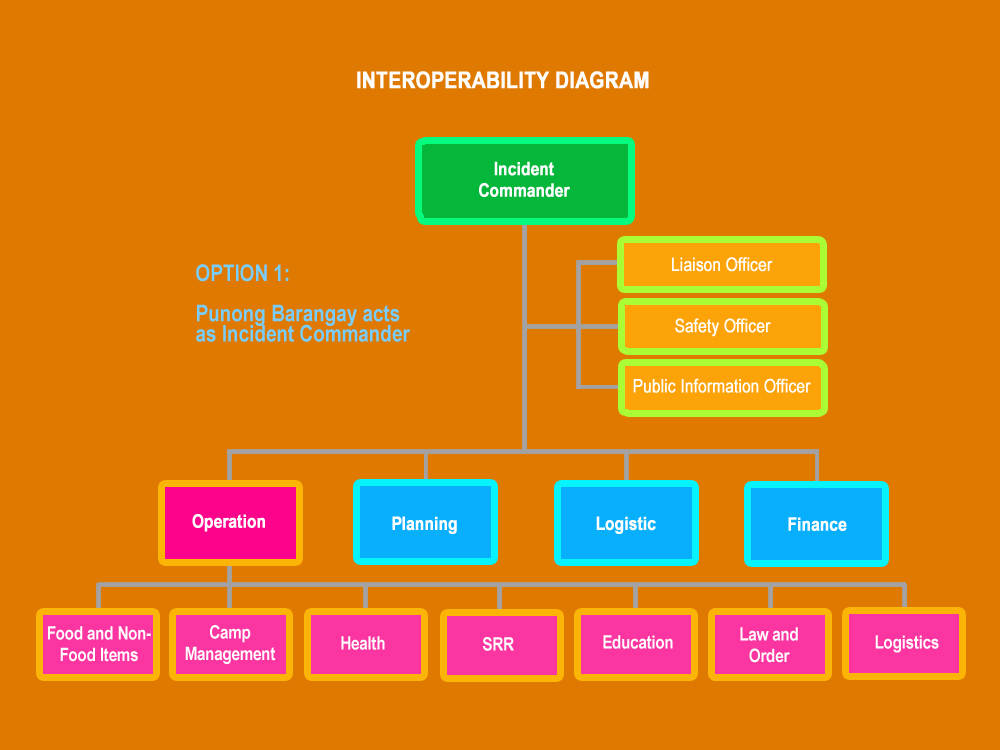 INTEROPERABILITY DIAGRAM

Incident Commander

OPTION 1:

Punong Barangay acts as Incident Commander

Liaison Officer

Safety Officer

Public Information Officer

Operation

Planning

Logistic

Finance

Food and Non-Food Items

Camp Management

Health

SRR

Education

Law and Order

Logistics